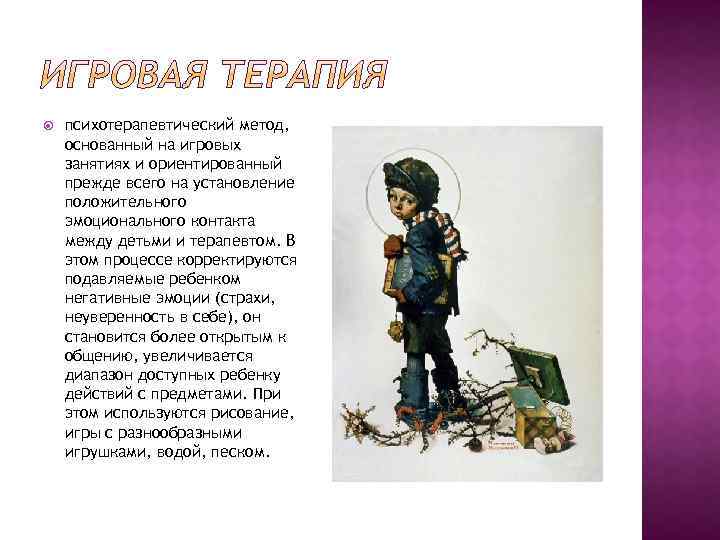 ИГРОВАЯ ТЕРАПИЯ

психотерапевтический метод, основанный на игровых занятиях и ориентированный прежде всего на установление положительного эмоционального контакта между детьми и терапевтом. В этом процессе корректируются подавляемые ребенком негативные эмоции (страхи, неуверенность в себе), он становится более открытым к общению, увеличивается диапазон доступных ребенку действий с предметами. При этом используются рисование, игры с разнообразными игрушками, водой, песком.